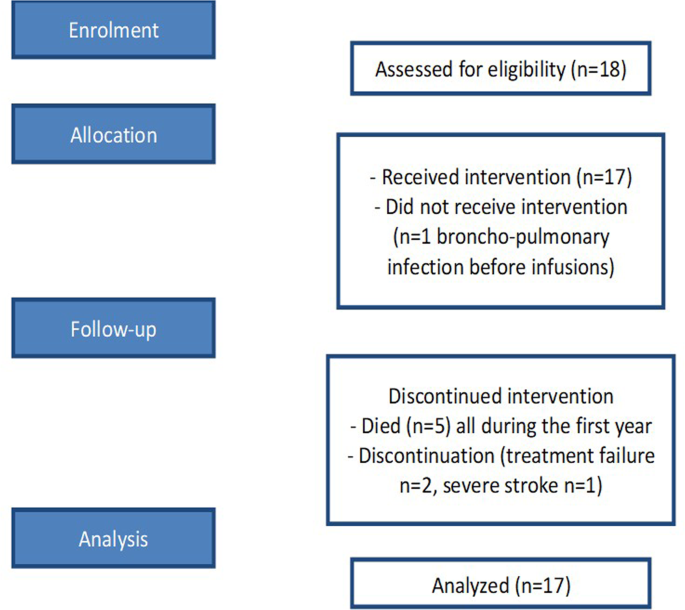 Enrolment

Assessed for eligibility (n=18)

Allocation

- Received intervention (n=17)
- Did not receive intervention (n=1 broncho-pulmonary infection before infusions)

Follow-up

Discontinued intervention
- Died (n=5) all during the first year
- Discontinuation (treatment failure n=2, severe stroke n=1)

Analysis

Analyzed (n=17)